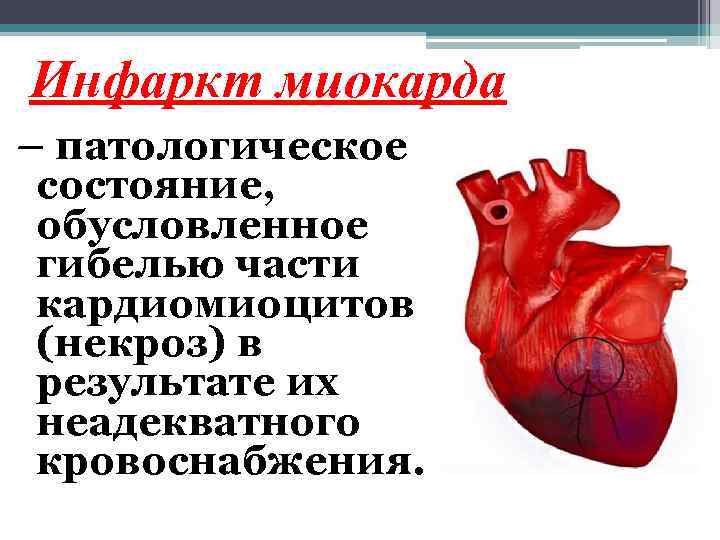 Инфаркт миокарда

– патологическое состояние, обусловленное гибелью части кардиомиоцитов (некроз) в результате их неадекватного кровоснабжения.